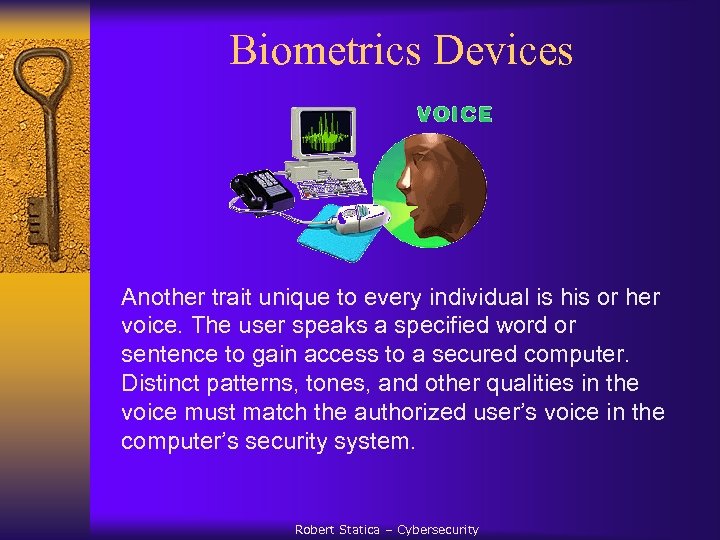 Biometrics Devices

VOICE

Another trait unique to every individual is his or her voice. The user speaks a specified word or sentence to gain access to a secured computer. Distinct patterns, tones, and other qualities in the voice must match the authorized user's voice in the computer's security system.

Robert Statica – Cybersecurity